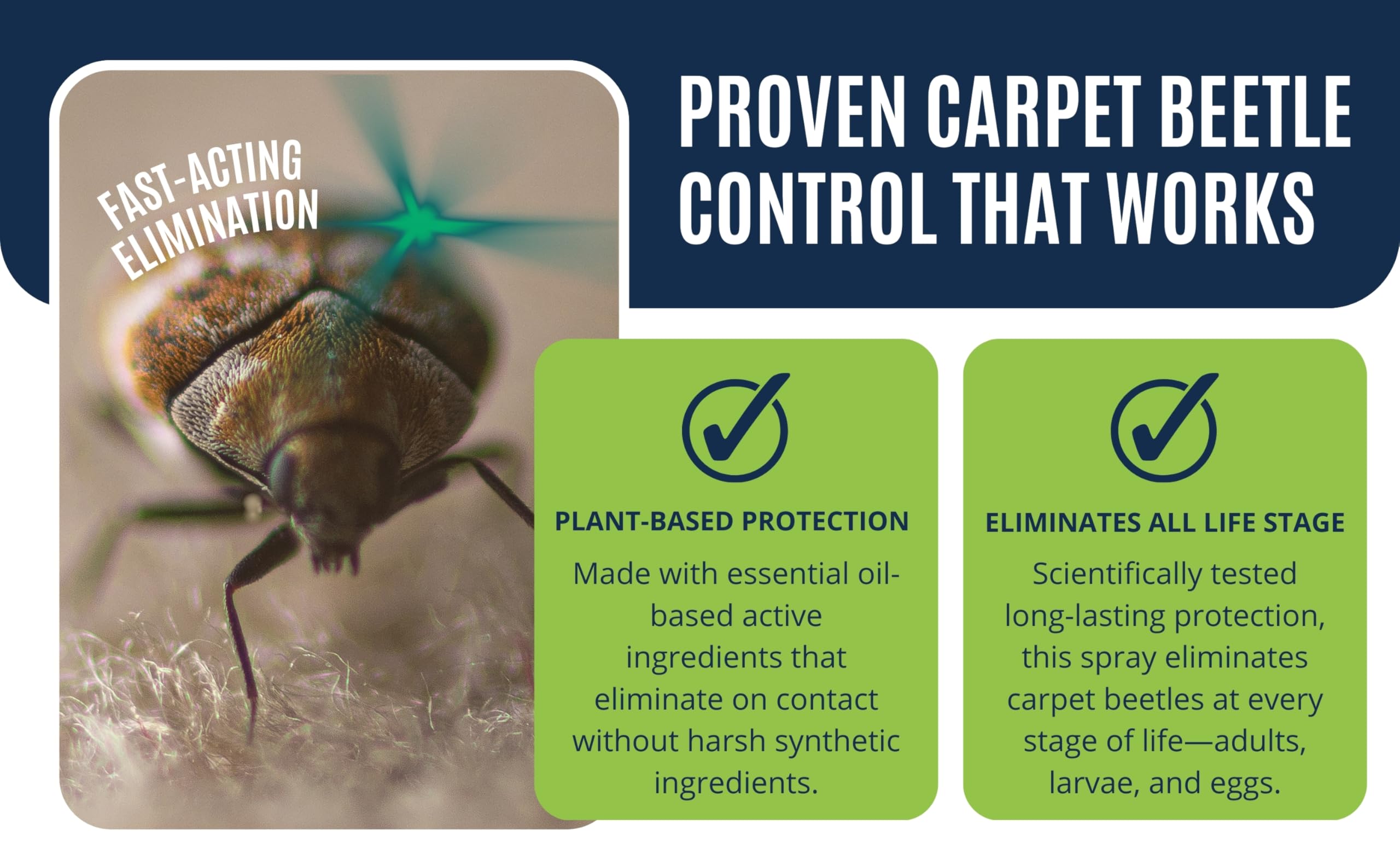 FAST-ACTING ELIMINATION

PROVEN CARPET BEETLE CONTROL THAT WORKS

PLANT-BASED PROTECTION

Made with essential oil-based active ingredients that eliminate on contact without harsh synthetic ingredients.

ELIMINATES ALL LIFE STAGE

Scientifically tested long-lasting protection, this spray eliminates carpet beetles at every stage of life—adults, larvae, and eggs.